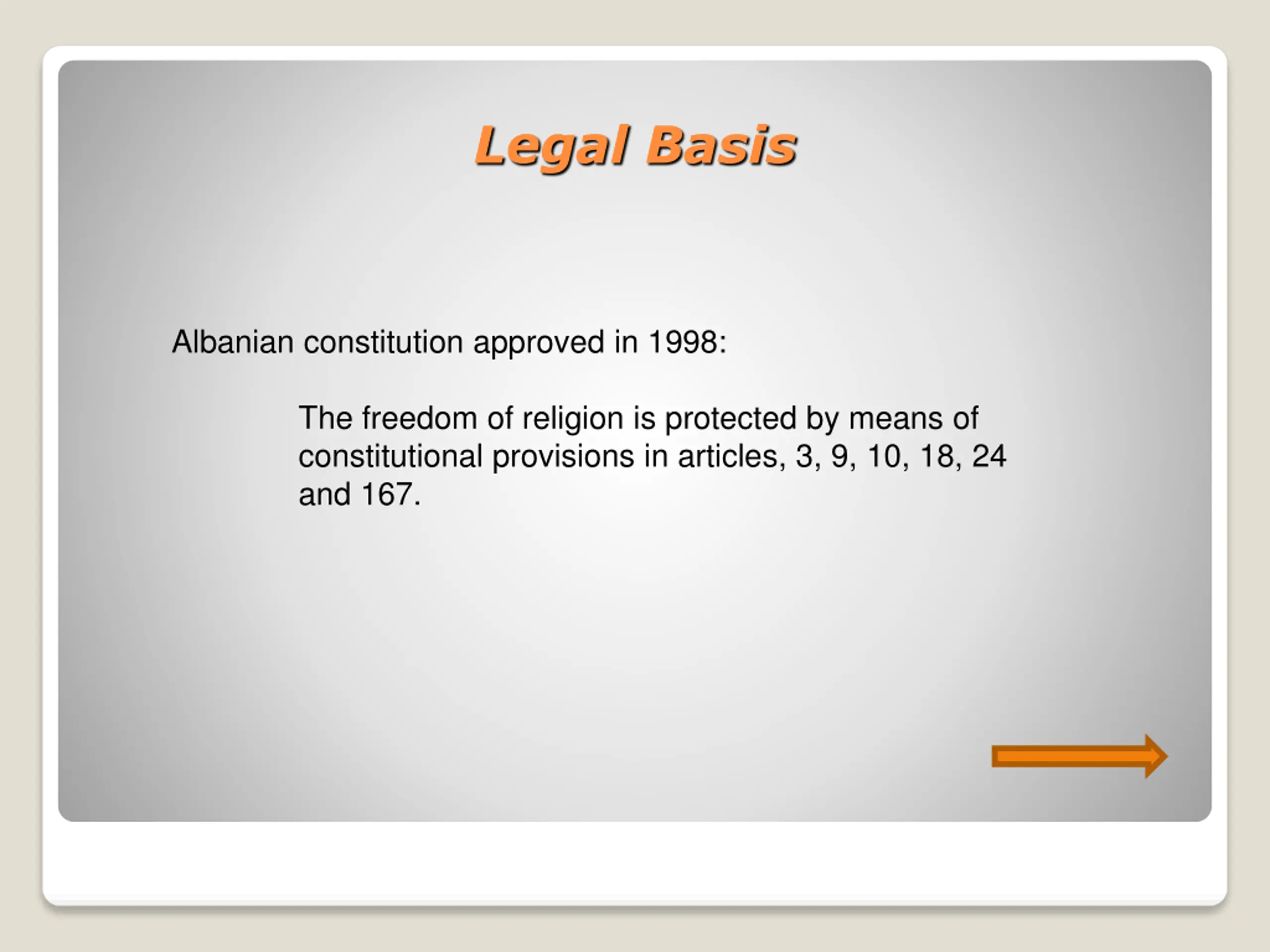 Legal Basis

Albanian constitution approved in 1998:

The freedom of religion is protected by means of constitutional provisions in articles, 3, 9, 10, 18, 24 and 167.